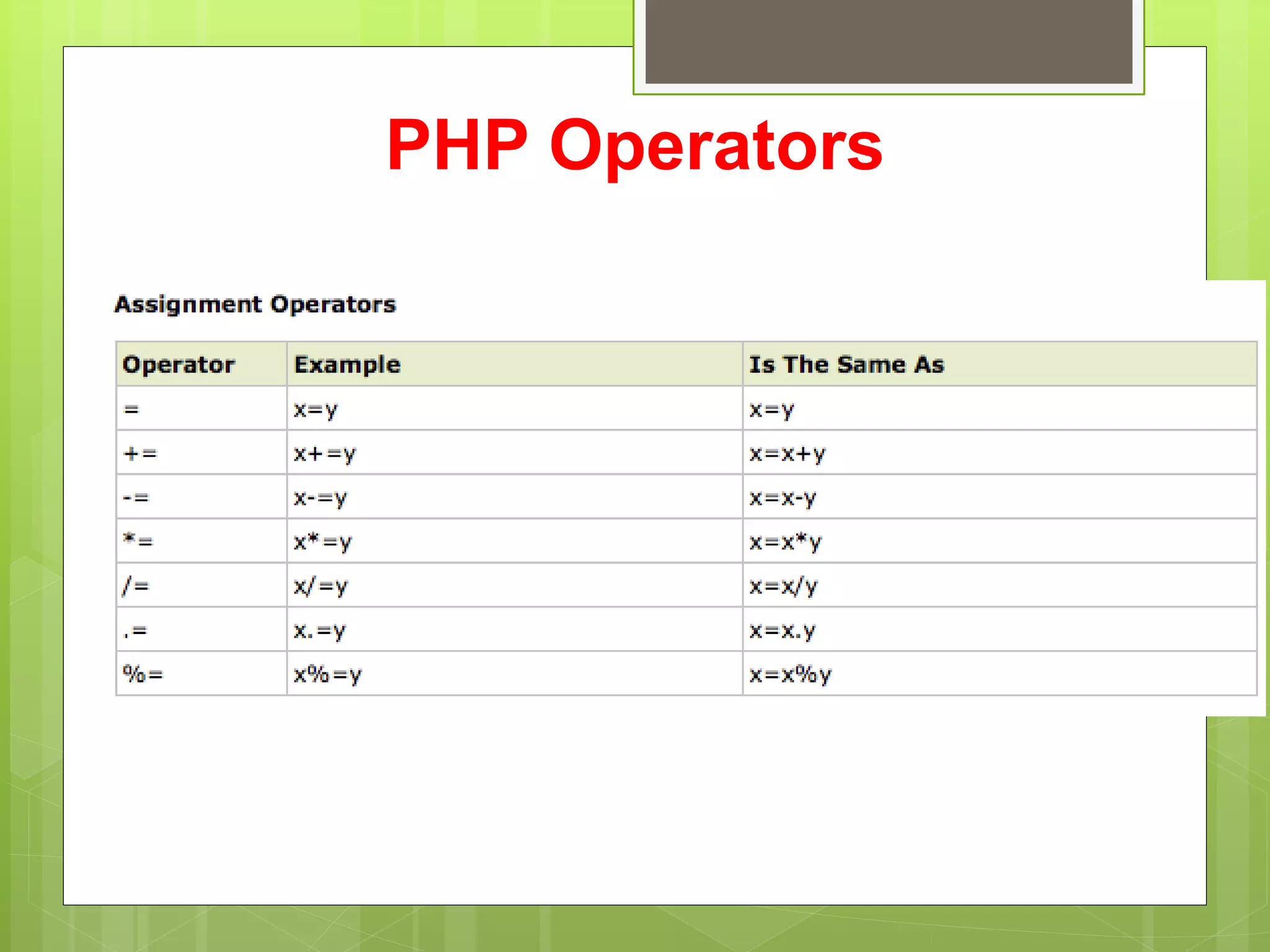 PHP Operators

Assignment Operators

| Operator | Example | Is The Same As |
|---|---|---|
| = | x=y | x=y |
| += | x+=y | x=x+y |
| -= | x-=y | x=x-y |
| *= | x*=y | x=x*y |
| /= | x/=y | x=x/y |
| .= | x.=y | x=x.y |
| %= | x%=y | x=x%y |